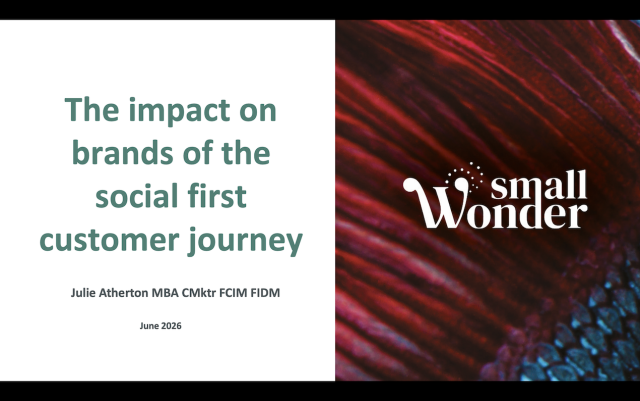 The impact on brands of the social first customer journey

Julie Atherton MBA CMktr FCIM FIDM

June 2026

small Wonder